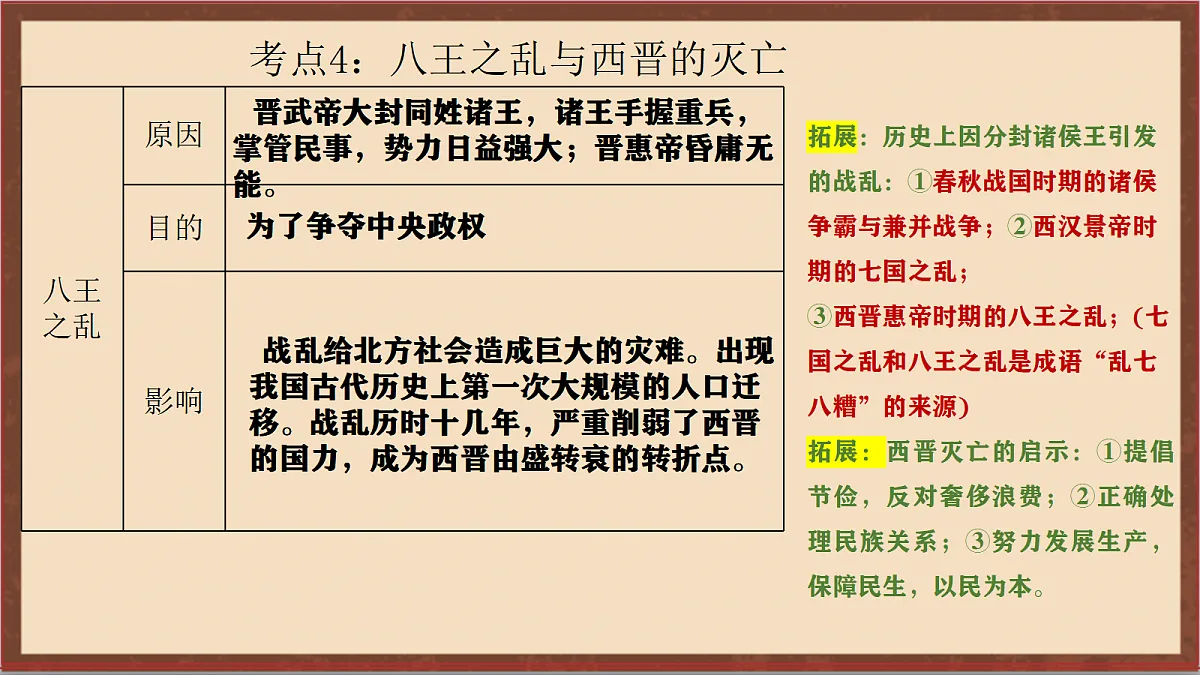 考点4：八王之乱与西晋的灭亡

| 八王之乱 | 原因 | 晋武帝大封同姓诸王，诸王手握重兵，掌管民事，势力日益强大；晋惠帝昏庸无能。 |
|---|---|---|
| | 目的 | 为了争夺中央政权 |
| | 影响 | 战乱给北方社会造成巨大的灾难。出现我国古代历史上第一次大规模的人口迁移。战乱历时十几年，严重削弱了西晋的国力，成为西晋由盛转衰的转折点。 |

拓展：历史上因分封诸侯王引发的战乱：①春秋战国时期的诸侯争霸与兼并战争；②西汉景帝时期的七国之乱；
③西晋惠帝时期的八王之乱；（七国之乱和八王之乱是成语“乱七八糟”的来源）
拓展：西晋灭亡的启示：①提倡节俭，反对奢侈浪费；②正确处理民族关系；③努力发展生产，保障民生，以民为本。